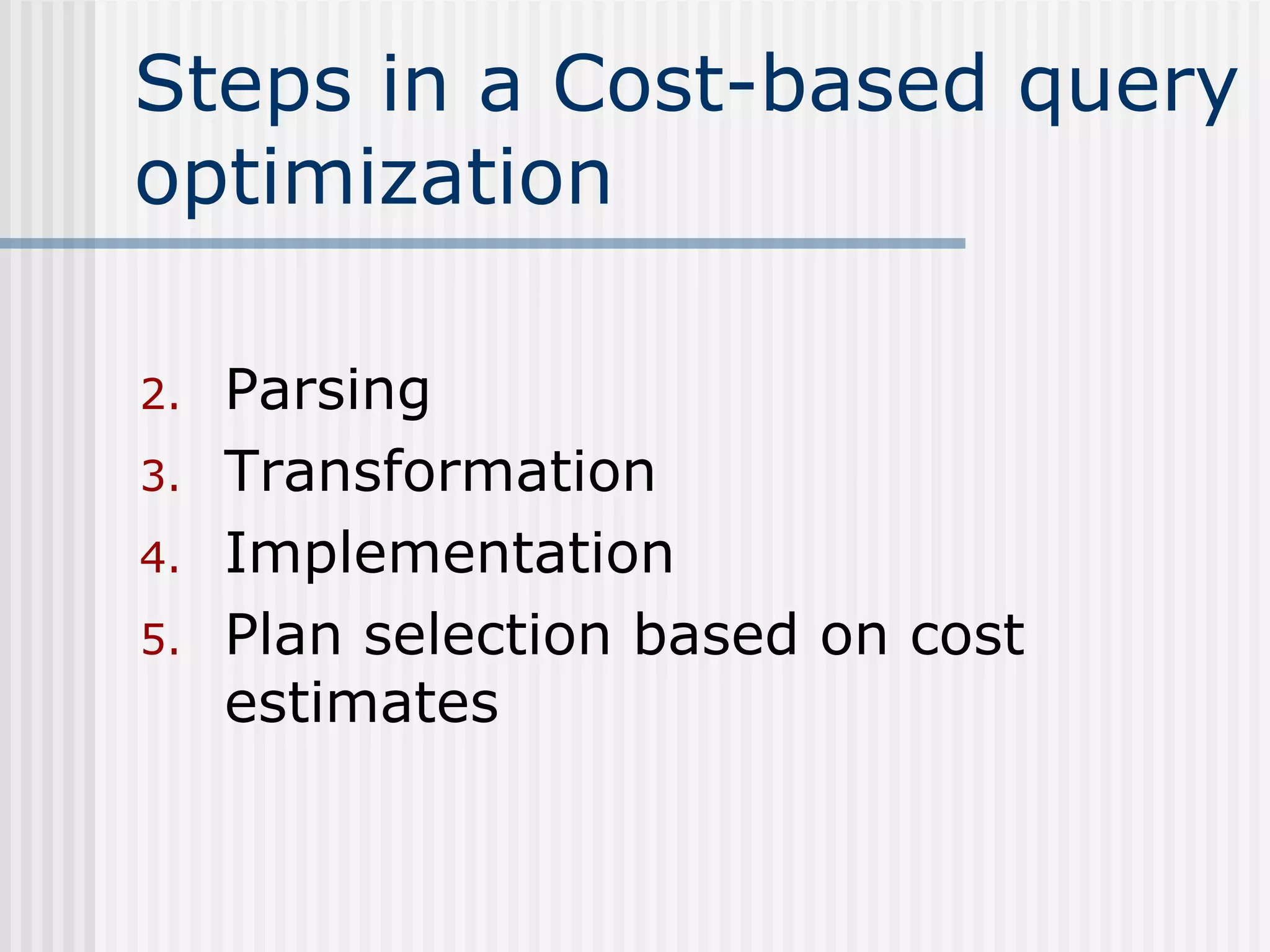 Steps in a Cost-based query optimization

2. Parsing
3. Transformation
4. Implementation
5. Plan selection based on cost estimates